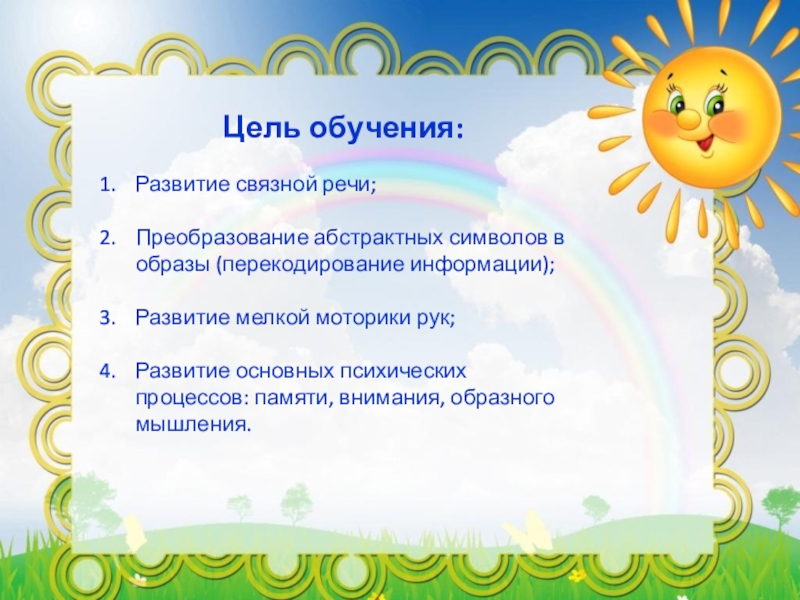 Цель обучения:

1. Развитие связной речи;

2. Преобразование абстрактных символов в образы (перекодирование информации);

3. Развитие мелкой моторики рук;

4. Развитие основных психических процессов: памяти, внимания, образного мышления.